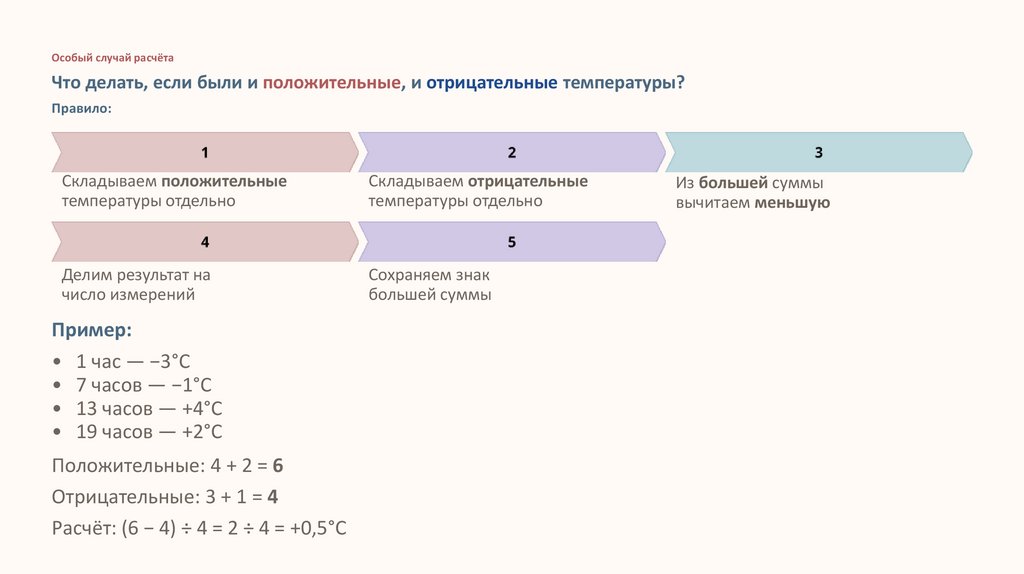 Особый случай расчёта

Что делать, если были и положительные, и отрицательные температуры?

Правило:

1

Складываем положительные температуры отдельно

2

Складываем отрицательные температуры отдельно

3

Из большей суммы вычитаем меньшую

4

Делим результат на число измерений

5

Сохраняем знак большей суммы

Пример:

• 1 час — −3°C
• 7 часов — −1°C
• 13 часов — +4°C
• 19 часов — +2°C

Положительные: 4 + 2 = 6

Отрицательные: 3 + 1 = 4

Расчёт: (6 − 4) ÷ 4 = 2 ÷ 4 = +0,5°C